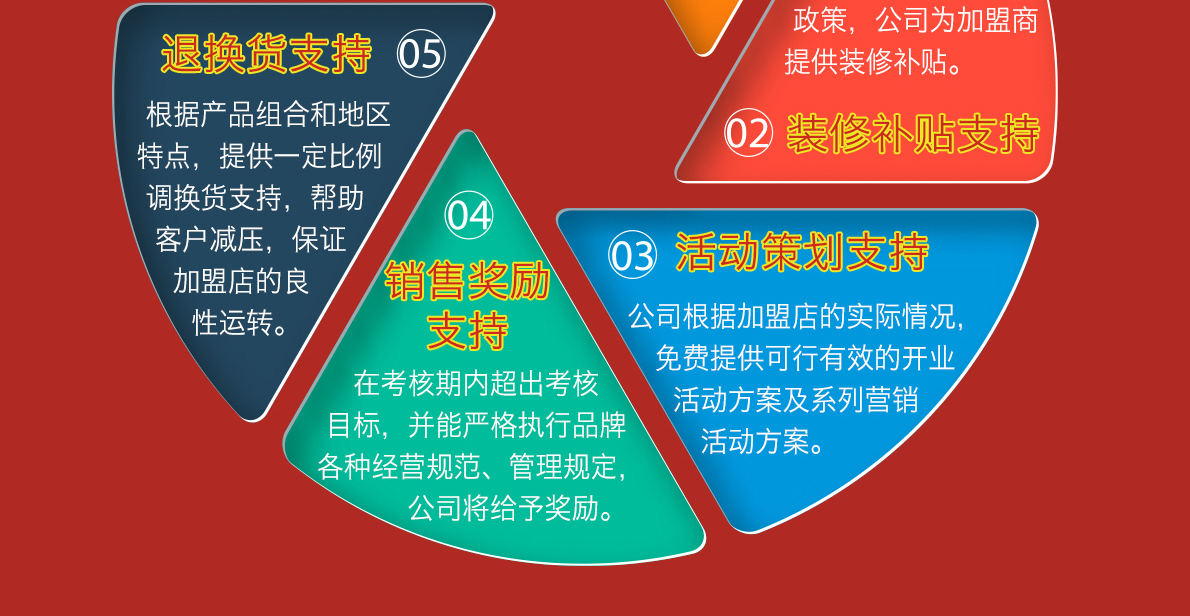 退换货支持 05

根据产品组合和地区特点，提供一定比例调换货支持，帮助客户减压，保证加盟店的良性运转。

政策，公司为加盟商提供装修补贴。

02 装修补贴支持

04

销售奖励支持

在考核期内超出考核目标，并能严格执行品牌各种经营规范、管理规定，公司将给予奖励。

03 活动策划支持

公司根据加盟店的实际情况，免费提供可行有效的开业活动方案及系列营销活动方案。